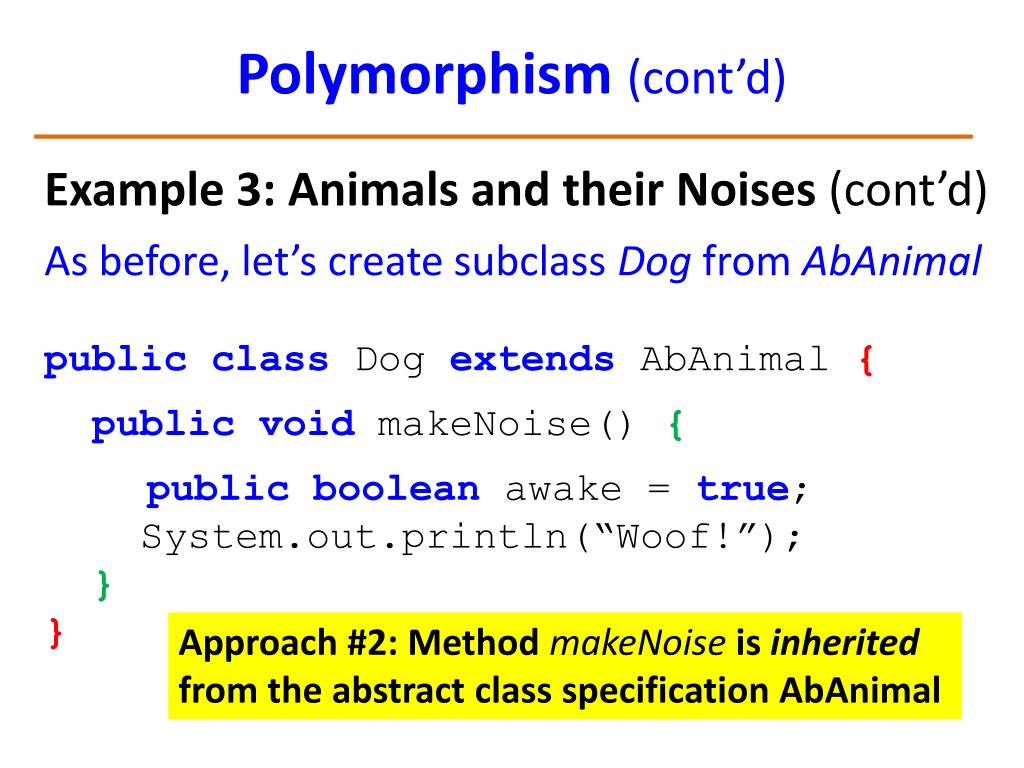 Polymorphism (cont'd)

Example 3: Animals and their Noises (cont'd)

As before, let's create subclass Dog from AbAnimal

public class Dog extends AbAnimal {
  public void makeNoise() {
    public boolean awake = true;
    System.out.println("Woof!");
  }
}

Approach #2: Method makeNoise is inherited from the abstract class specification AbAnimal